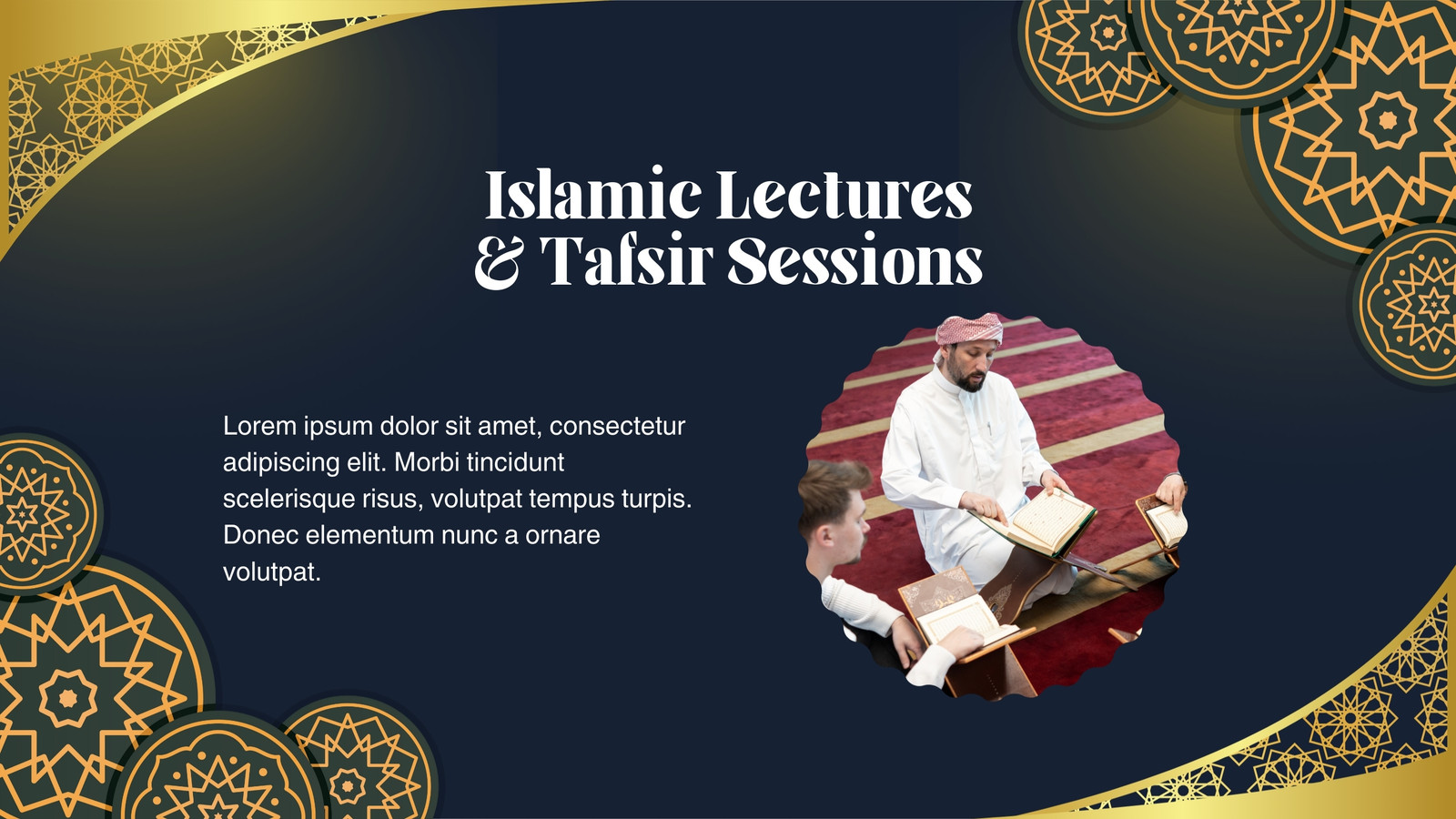 Islamic Lectures
& Tafsir Sessions

Lorem ipsum dolor sit amet, consectetur adipiscing elit. Morbi tincidunt scelerisque risus, volutpat tempus turpis. Donec elementum nunc a ornare volutpat.